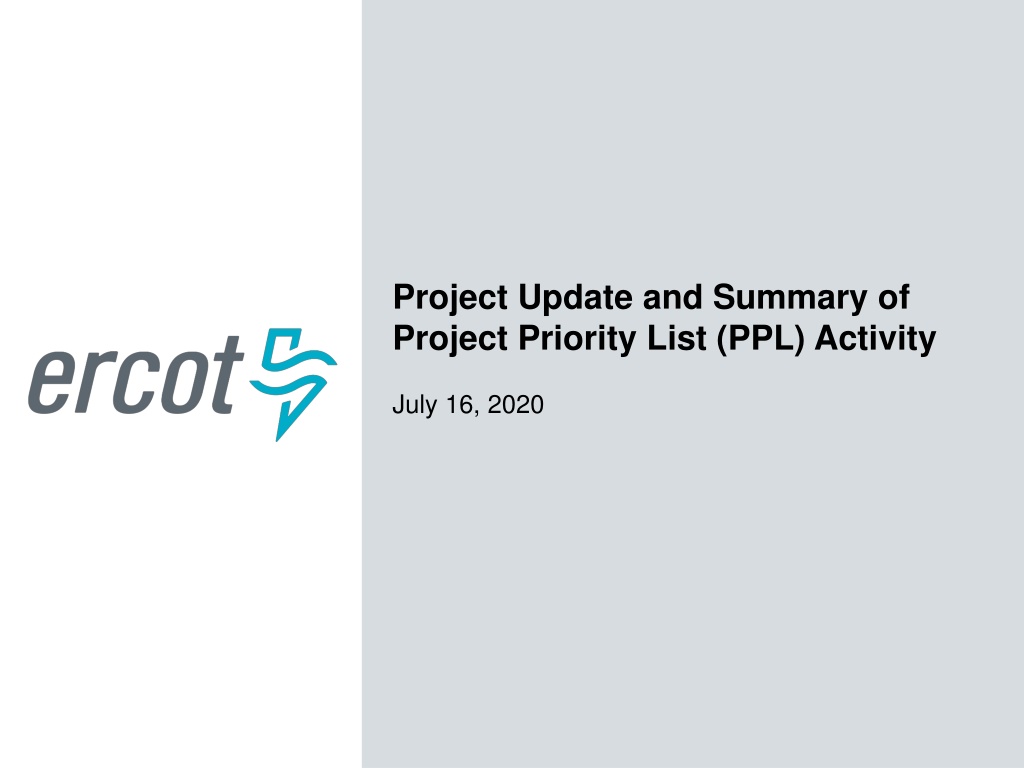 ercot

Project Update and Summary of Project Priority List (PPL) Activity

July 16, 2020